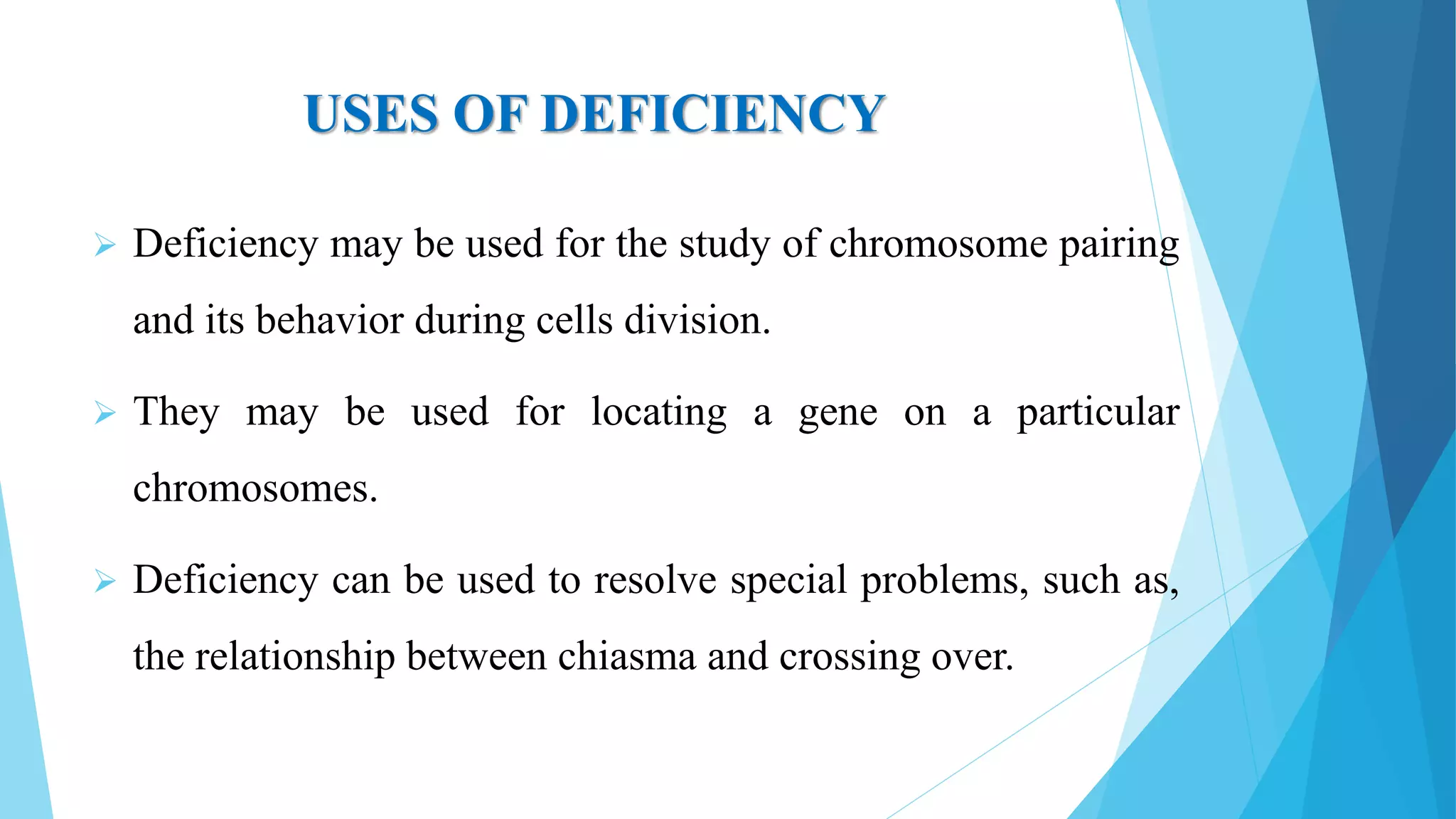 USES OF DEFICIENCY

➢ Deficiency may be used for the study of chromosome pairing and its behavior during cells division.

➢ They may be used for locating a gene on a particular chromosomes.

➢ Deficiency can be used to resolve special problems, such as, the relationship between chiasma and crossing over.